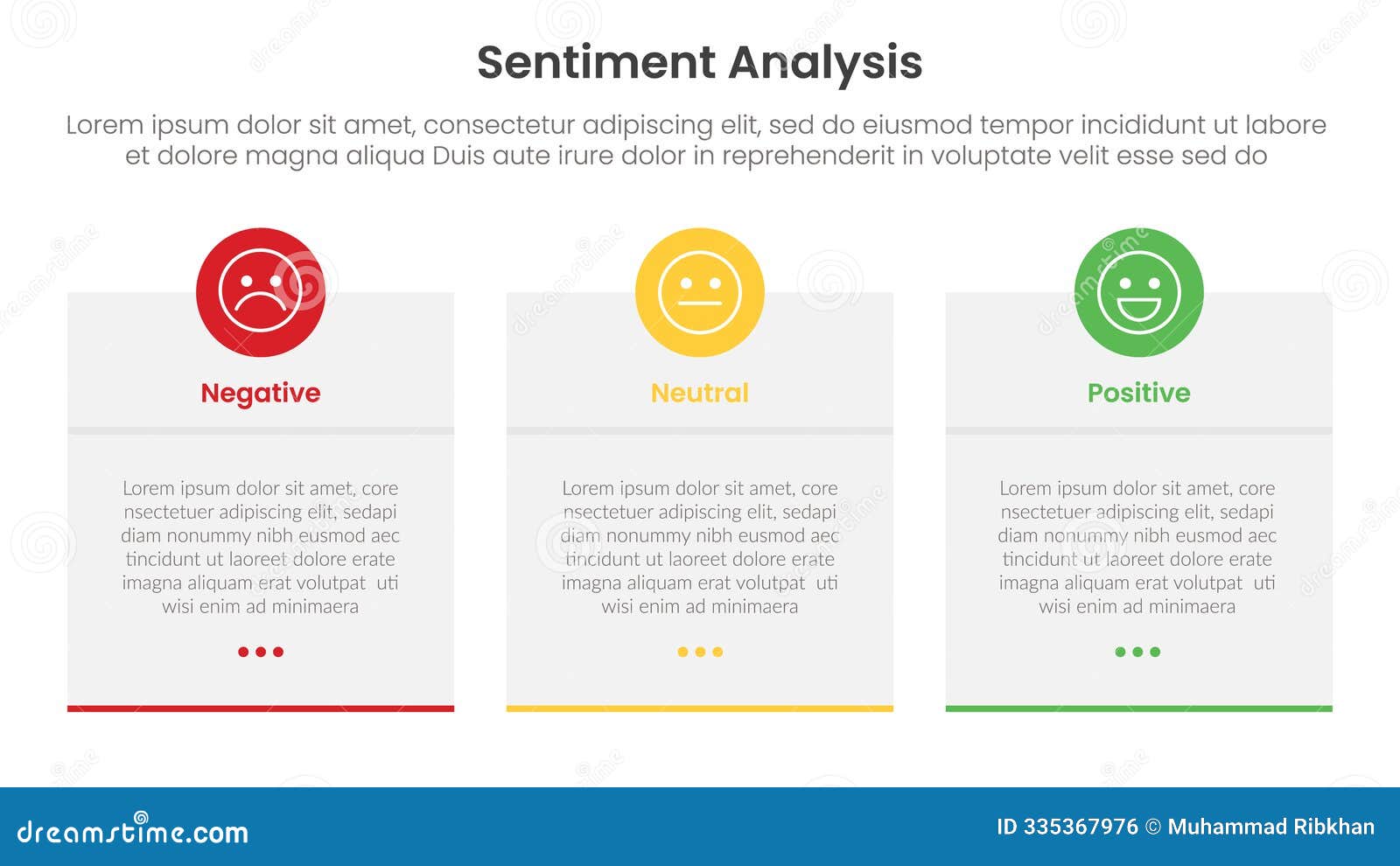 Sentiment Analysis

Lorem ipsum dolor sit amet, consectetur adipiscing elit, sed do eiusmod tempor incididunt ut labore et dolore magna aliqua Duis aute irure dolor in reprehenderit in voluptate velit esse sed do

Negative

Lorem ipsum dolor sit amet, core nsectetuer adipiscing elit, sedapi diam nonummy nibh eusmod aec tincidunt ut laoreet dolore erate imagna aliquam erat volutpat uti wisi enim ad minimaera

Neutral

Lorem ipsum dolor sit amet, core nsectetuer adipiscing elit, sedapi diam nonummy nibh eusmod aec tincidunt ut laoreet dolore erate imagna aliquam erat volutpat uti wisi enim ad minimaera

Positive

Lorem ipsum dolor sit amet, core nsectetuer adipiscing elit, sedapi diam nonummy nibh eusmod aec tincidunt ut laoreet dolore erate imagna aliquam erat volutpat uti wisi enim ad minimaera

dreamstime.com

ID 335367976 © Muhammad Ribkhan